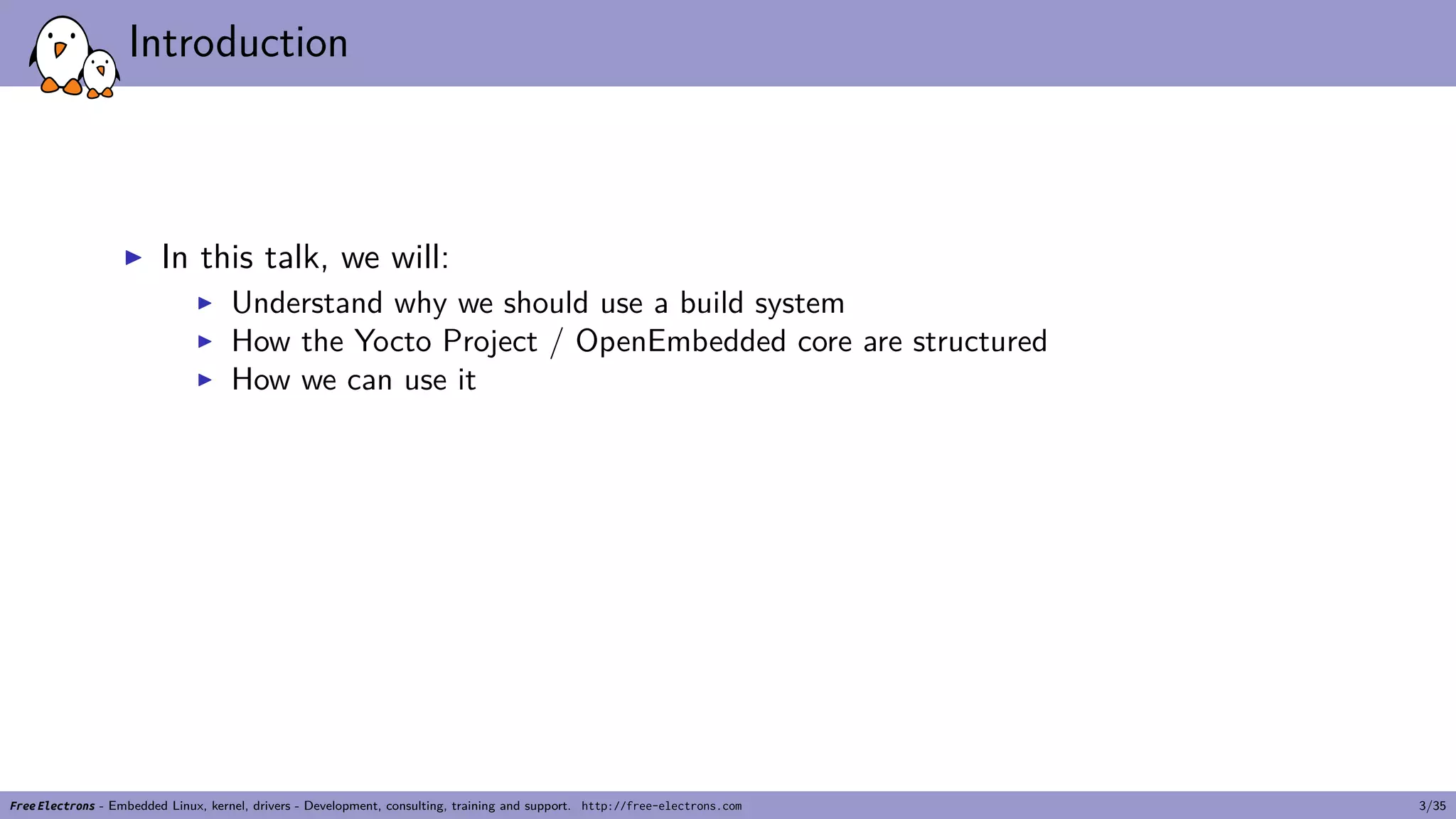 Introduction

▶ In this talk, we will:
  ▶ Understand why we should use a build system
  ▶ How the Yocto Project / OpenEmbedded core are structured
  ▶ How we can use it

Free Electrons - Embedded Linux, kernel, drivers - Development, consulting, training and support. http://free-electrons.com 3/35